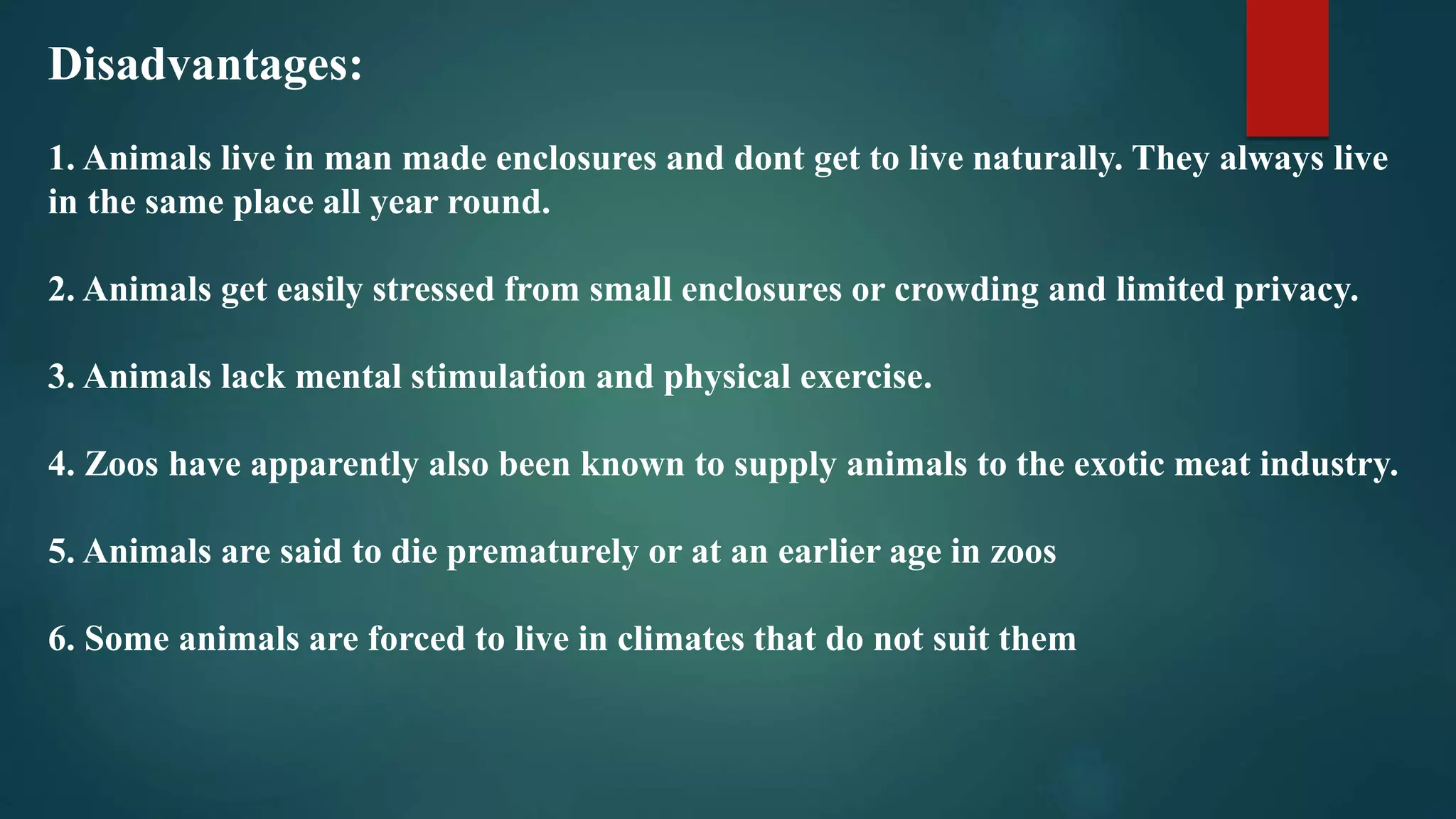 Disadvantages:

1. Animals live in man made enclosures and dont get to live naturally. They always live in the same place all year round.

2. Animals get easily stressed from small enclosures or crowding and limited privacy.

3. Animals lack mental stimulation and physical exercise.

4. Zoos have apparently also been known to supply animals to the exotic meat industry.

5. Animals are said to die prematurely or at an earlier age in zoos

6. Some animals are forced to live in climates that do not suit them